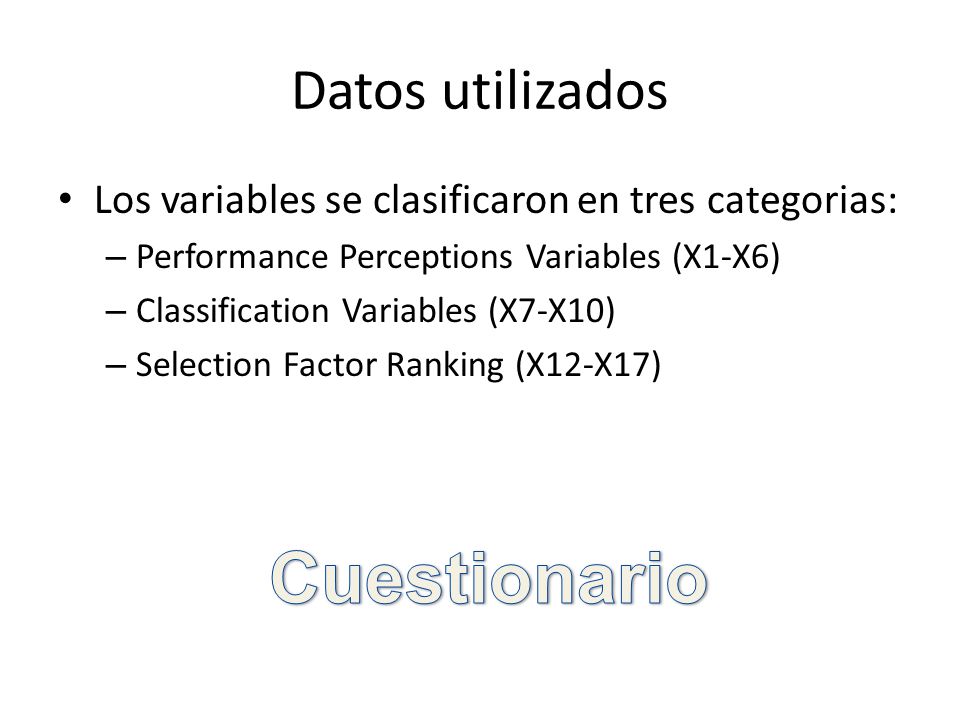 Datos utilizados

• Los variables se clasificaron en tres categorias:
– Performance Perceptions Variables (X1-X6)
– Classification Variables (X7-X10)
– Selection Factor Ranking (X12-X17)

Cuestionario